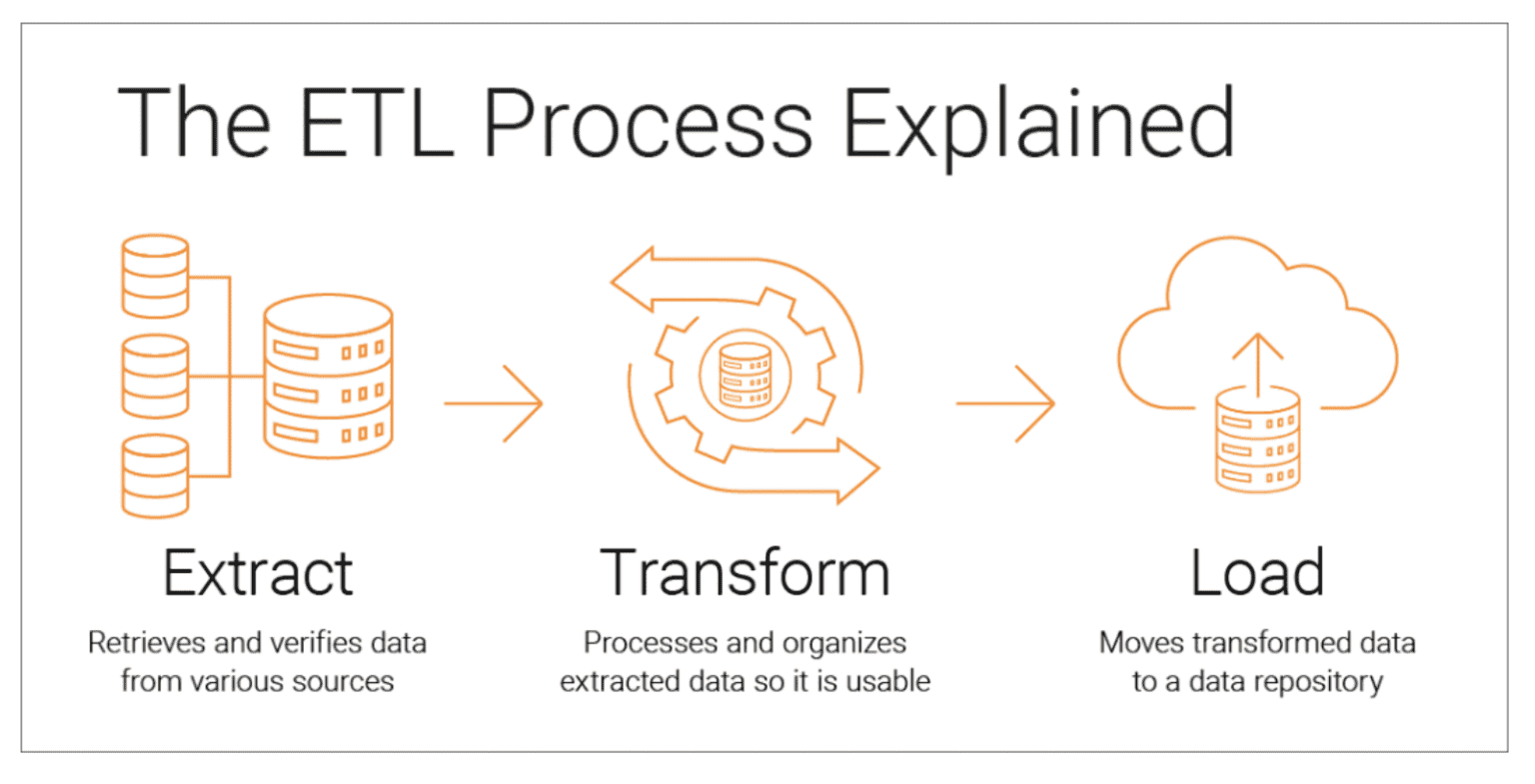 The ETL Process Explained

Extract

Retrieves and verifies data from various sources

Transform

Processes and organizes extracted data so it is usable

Load

Moves transformed data to a data repository